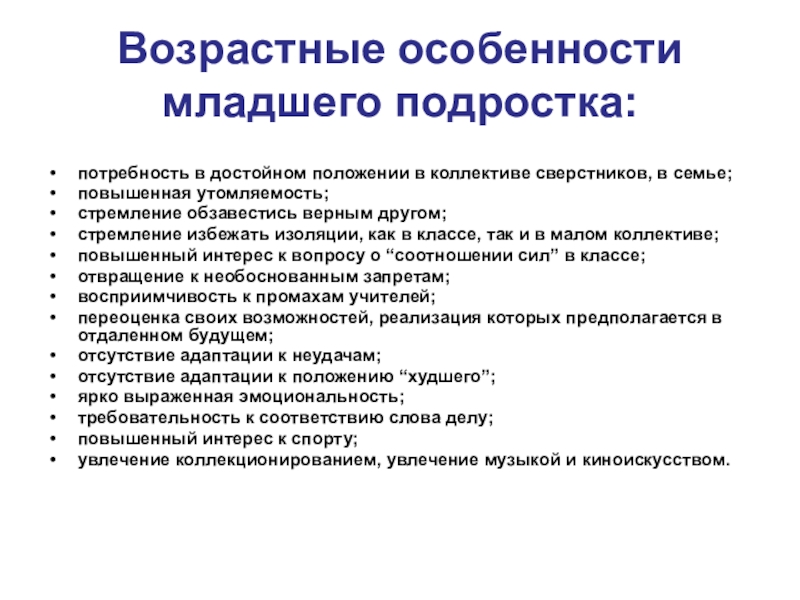 Возрастные особенности младшего подростка:

• потребность в достойном положении в коллективе сверстников, в семье;
• повышенная утомляемость;
• стремление обзавестись верным другом;
• стремление избежать изоляции, как в классе, так и в малом коллективе;
• повышенный интерес к вопросу о “соотношении сил” в классе;
• отвращение к необоснованным запретам;
• восприимчивость к промахам учителей;
• переоценка своих возможностей, реализация которых предполагается в отдаленном будущем;
• отсутствие адаптации к неудачам;
• отсутствие адаптации к положению “худшего”;
• ярко выраженная эмоциональность;
• требовательность к соответствию слова делу;
• повышенный интерес к спорту;
• увлечение коллекционированием, увлечение музыкой и киноискусством.